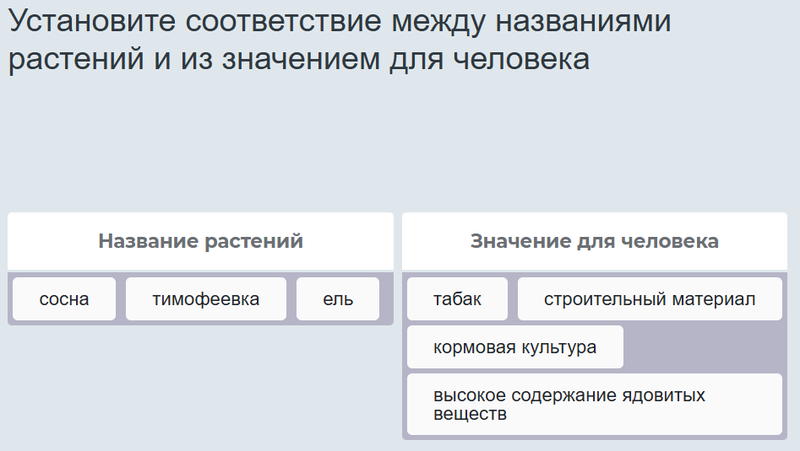 Установите соответствие между названиями растений и из значением для человека

Название растений

сосна

тимофеевка

ель

Значение для человека

табак

строительный материал

кормовая культура

высокое содержание ядовитых веществ